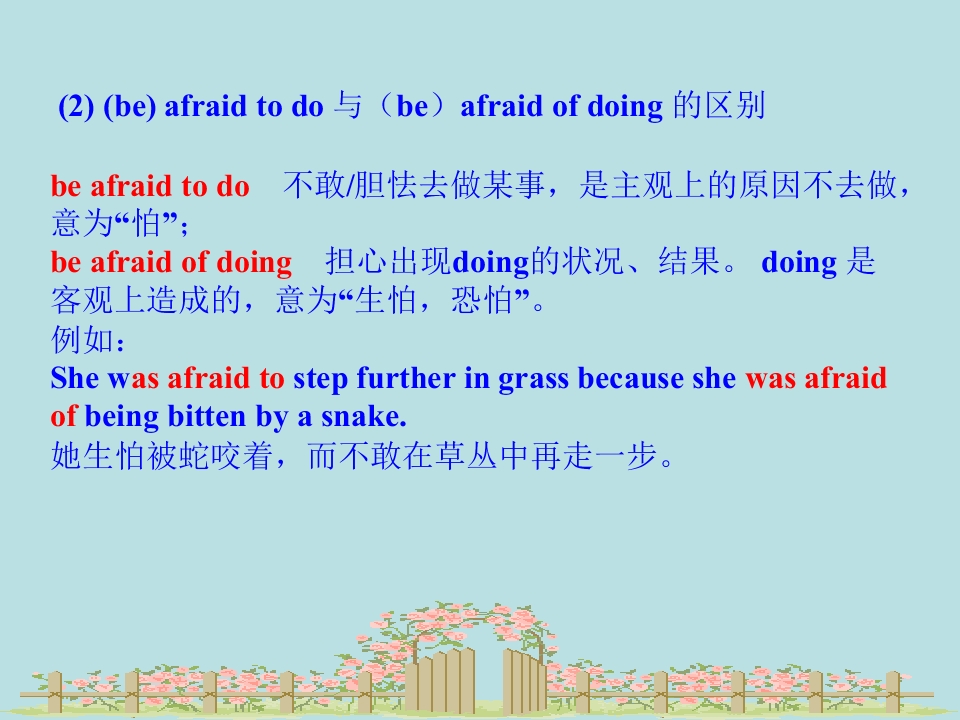 (2) (be) afraid to do 与（be）afraid of doing 的区别

be afraid to do 不敢/胆怯去做某事，是主观上的原因不去做，意为“怕”；
be afraid of doing 担心出现doing的状况、结果。 doing 是客观上造成的，意为“生怕，恐怕”。
例如：
She was afraid to step further in grass because she was afraid of being bitten by a snake.
她生怕被蛇咬着，而不敢在草丛中再走一步。